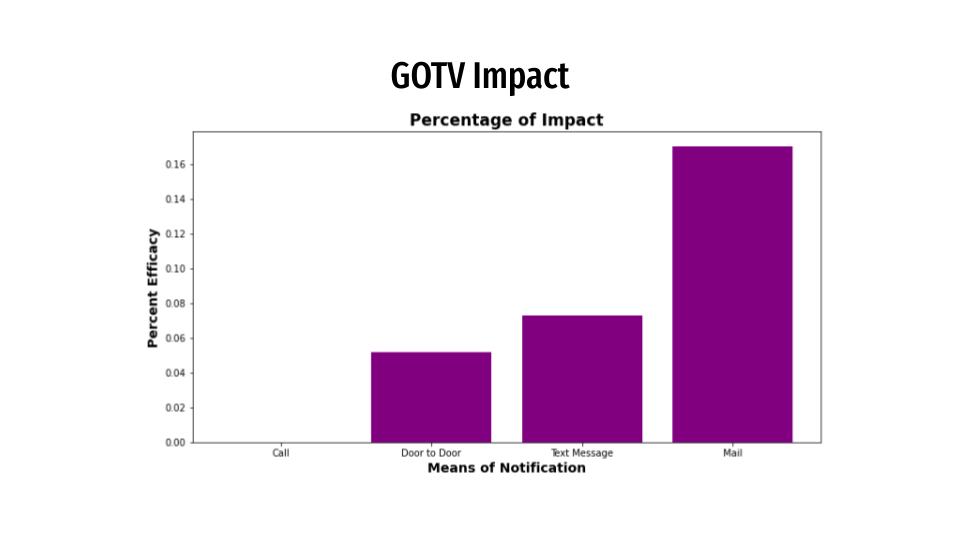 GOTV Impact

Percentage of Impact

Percent Efficacy

0.16
0.14
0.12
0.10
0.08
0.06
0.04
0.02
0.00

Call
Door to Door
Text Message
Mail

Means of Notification